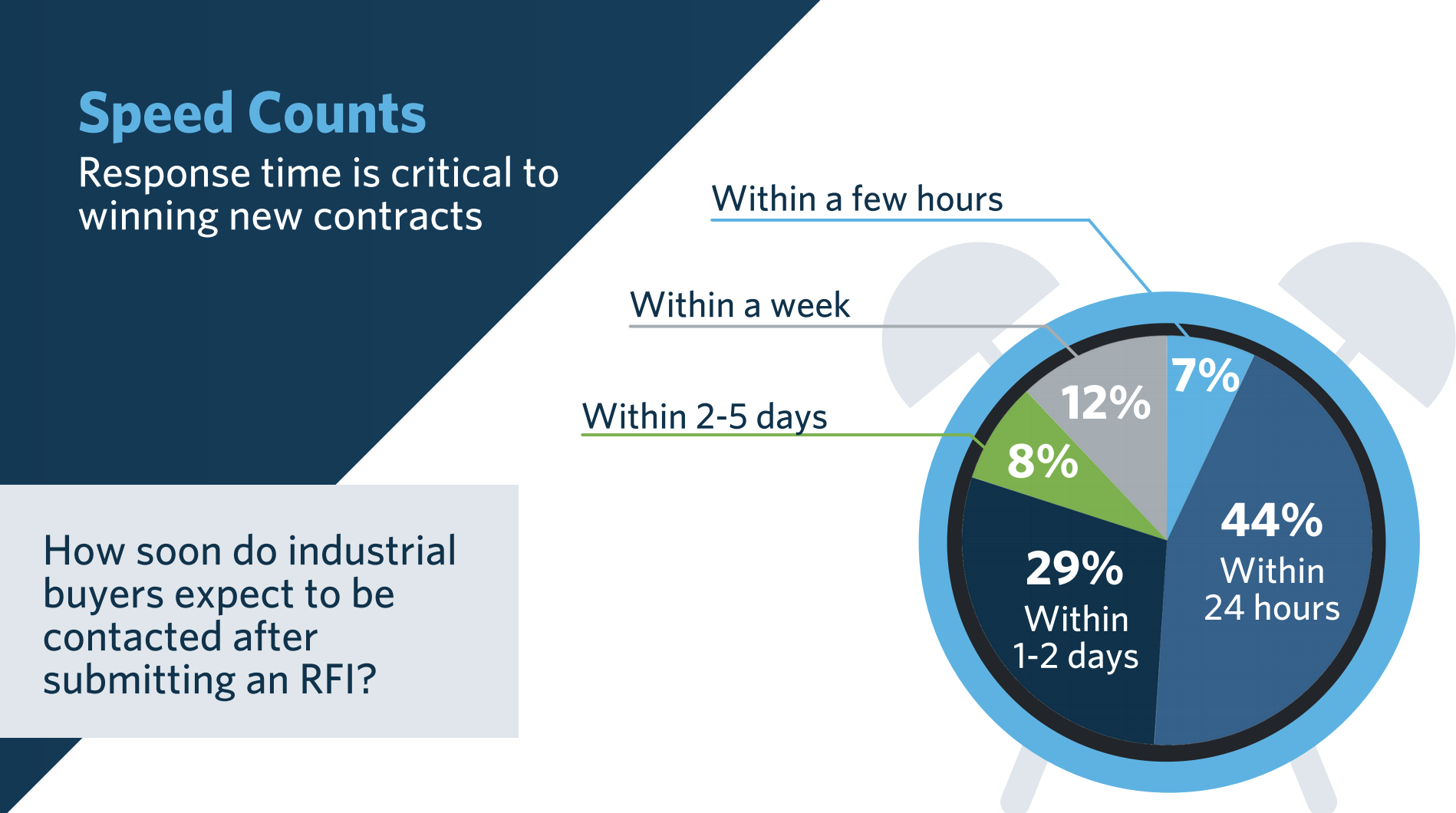 Speed Counts

Response time is critical to winning new contracts

How soon do industrial buyers expect to be contacted after submitting an RFI?

Within a few hours

Within a week

Within 2-5 days

7%

12%

8%

44%
Within 24 hours

29%
Within 1-2 days